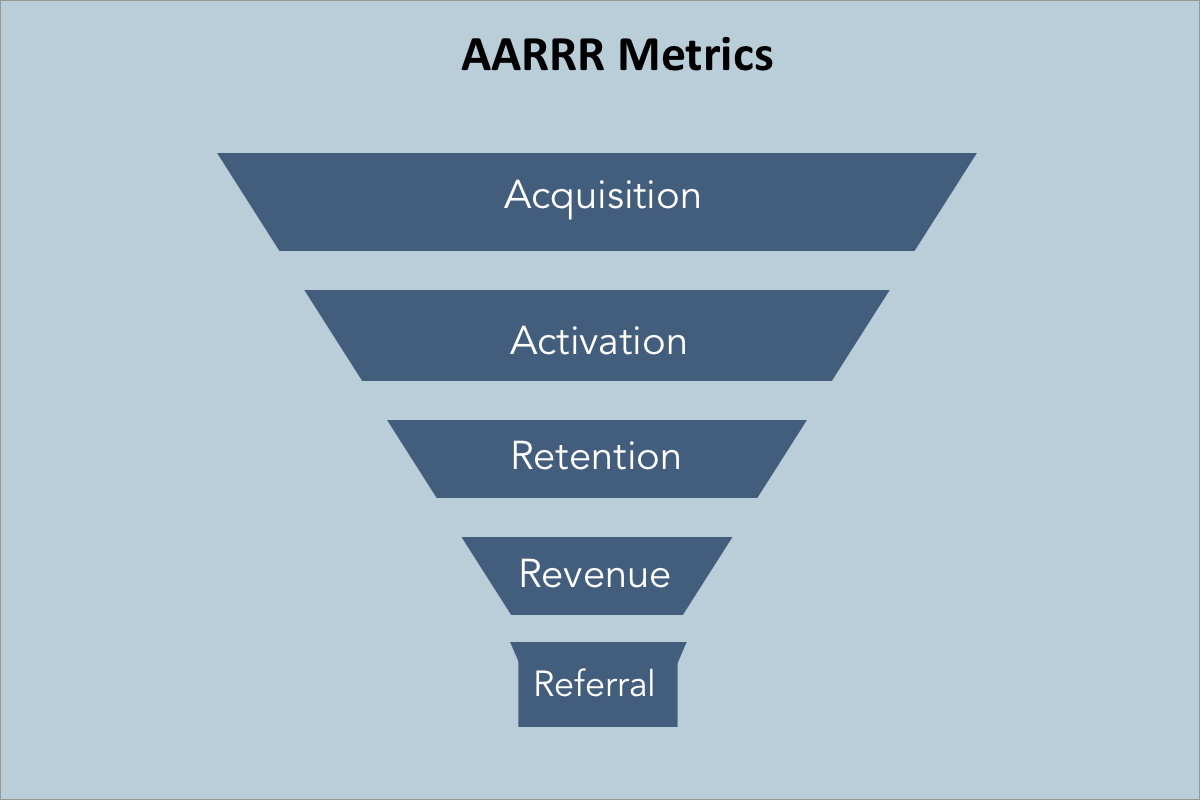 AARRR Metrics

Acquisition

Activation

Retention

Revenue

Referral